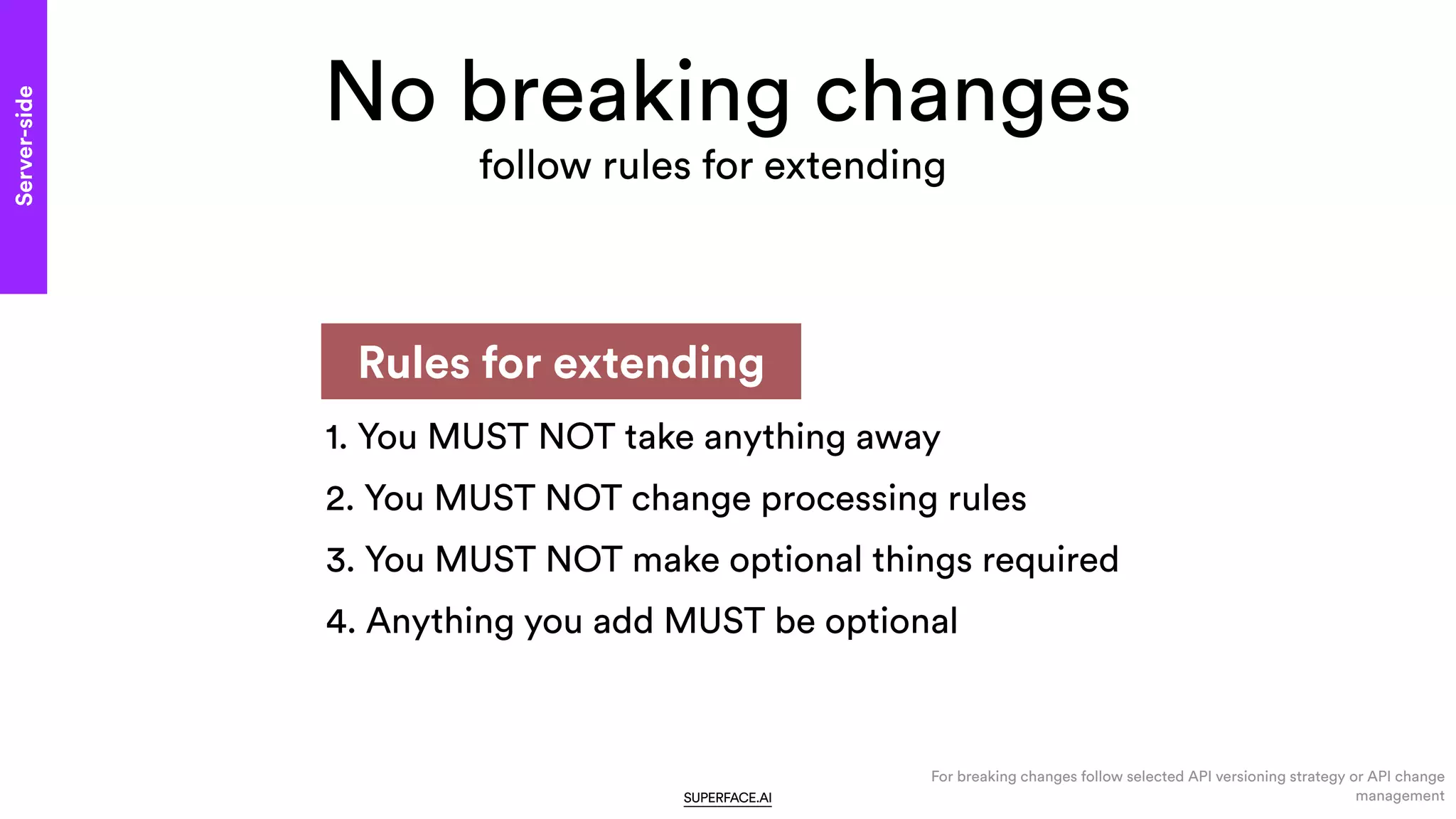 Server-side

No breaking changes

follow rules for extending

Rules for extending

1. You MUST NOT take anything away
2. You MUST NOT change processing rules
3. You MUST NOT make optional things required
4. Anything you add MUST be optional

SUPERFACE.AI

For breaking changes follow selected API versioning strategy or API change management